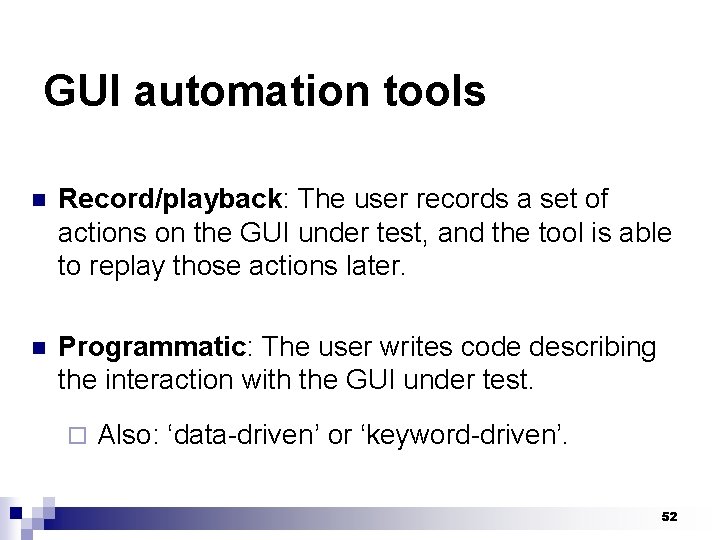 GUI automation tools

Record/playback: The user records a set of actions on the GUI under test, and the tool is able to replay those actions later.

Programmatic: The user writes code describing the interaction with the GUI under test.

Also: ‘data-driven’ or ‘keyword-driven’.

52